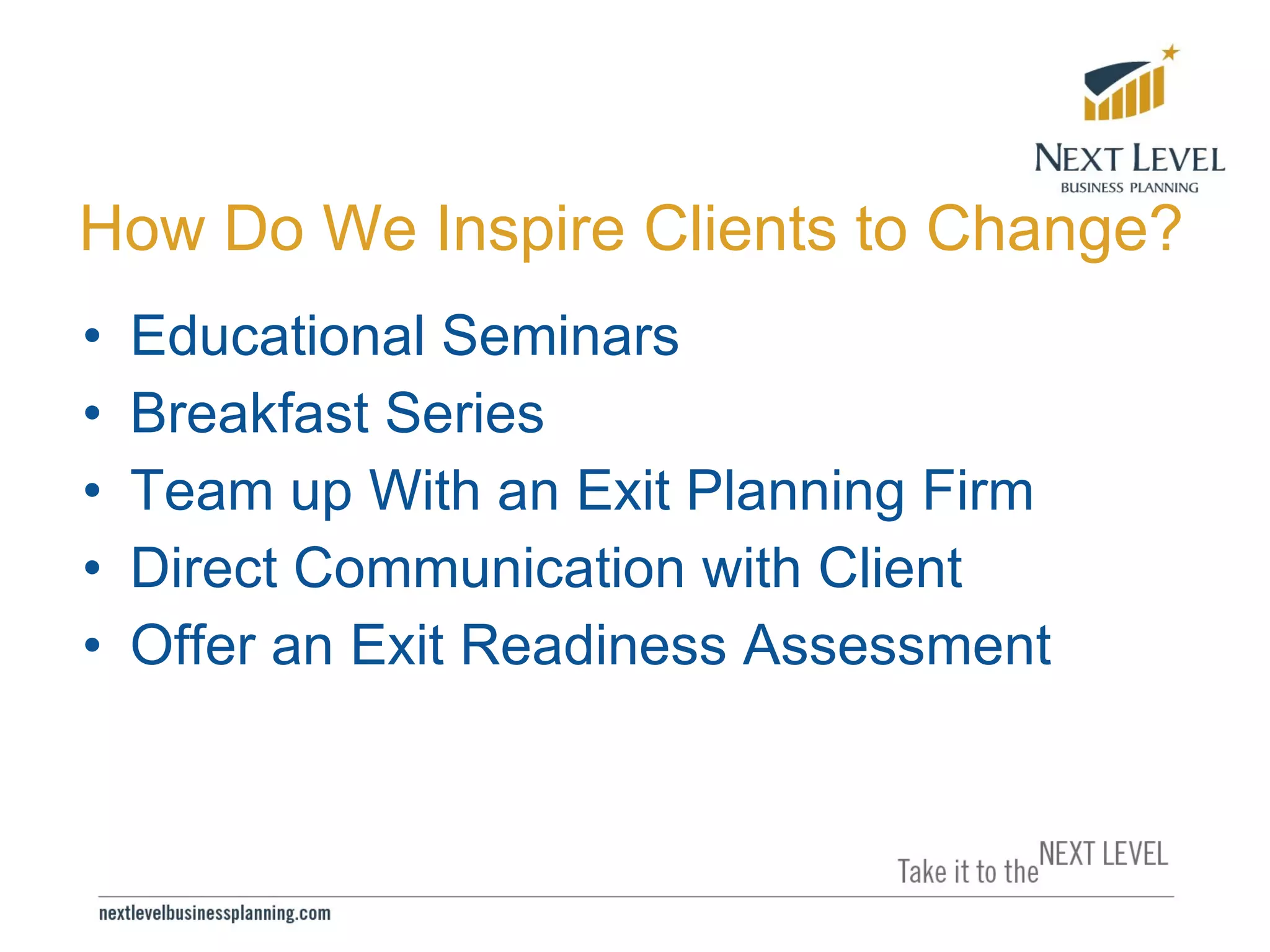 NEXT LEVEL
BUSINESS PLANNING

How Do We Inspire Clients to Change?

• Educational Seminars
• Breakfast Series
• Team up With an Exit Planning Firm
• Direct Communication with Client
• Offer an Exit Readiness Assessment

Take it to the NEXT LEVEL

nextlevelbusinessplanning.com